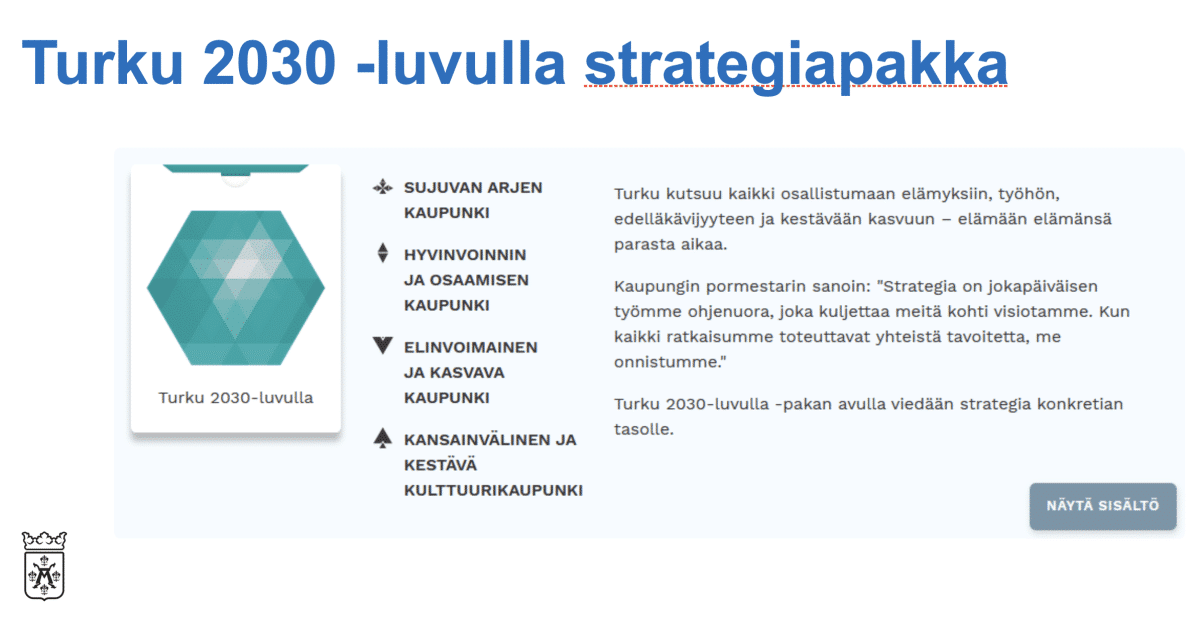 Turku 2030 -luvulla strategiapakka

Turku 2030-luvulla

SUJUVAN ARJEN KAUPUNKI

HYVINVOINNIN JA OSAAMISEN KAUPUNKI

ELINVOIMAINEN JA KASVAVA KAUPUNKI

KANSAINVÄLINEN JA KESTÄVÄ KULTTUURIKAUPUNKI

Turku kutsuu kaikki osallistumaan elämyksiin, työhön, edelläkävijyyteen ja kestävään kasvuun – elämään elämänsä parasta aikaa.

Kaupungin pormestarin sanoin: "Strategia on jokapäiväisen työmme ohjenuora, joka kuljettaa meitä kohti visiotamme. Kun kaikki ratkaisumme toteuttavat yhteistä tavoitetta, me onnistumme."

Turku 2030-luvulla -pakan avulla viedään strategia konkretian tasolle.

NÄYTÄ SISÄLTÖ